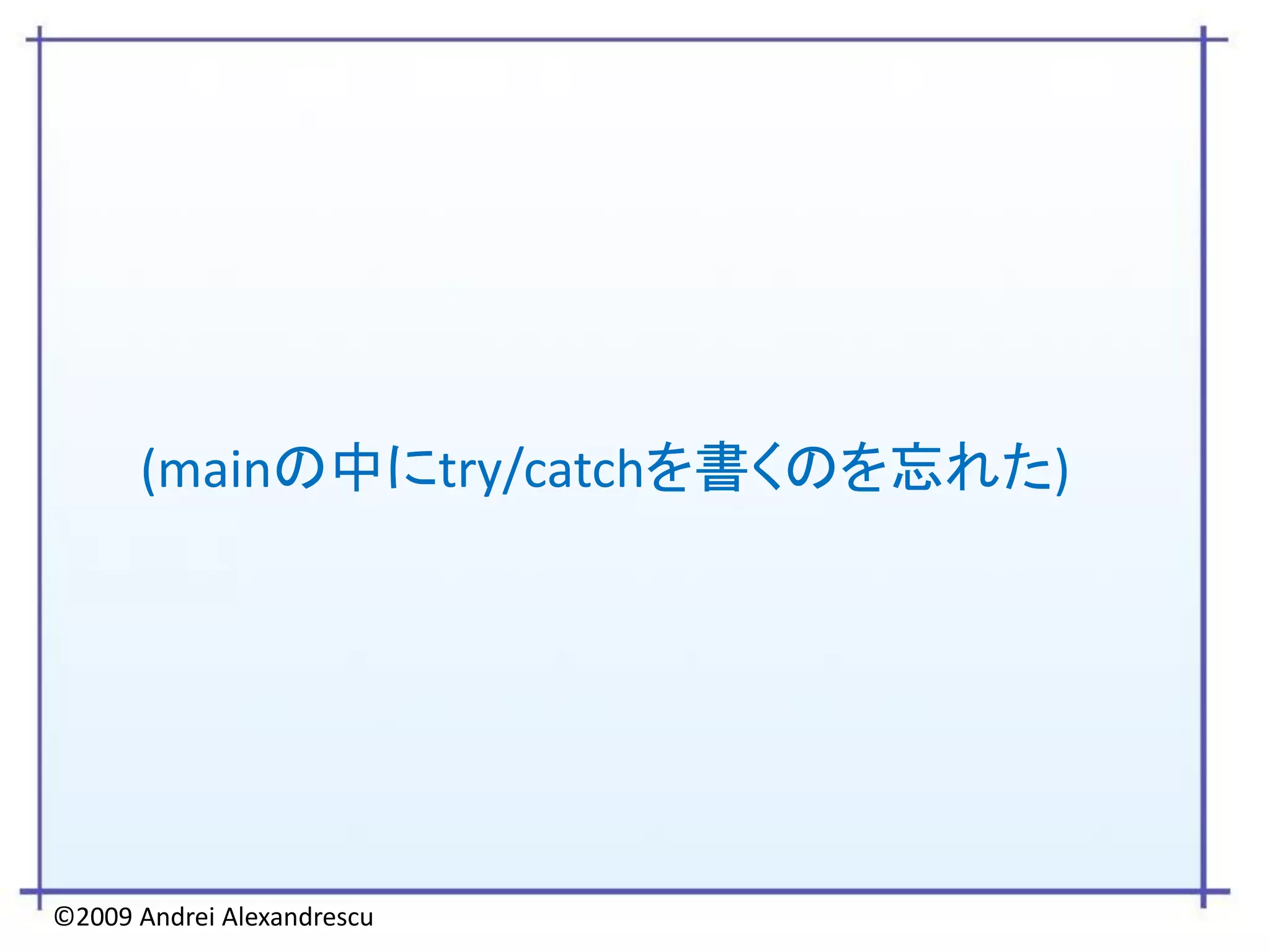 (mainの中にtry/catchを書くのを忘れた)

©2009 Andrei Alexandrescu